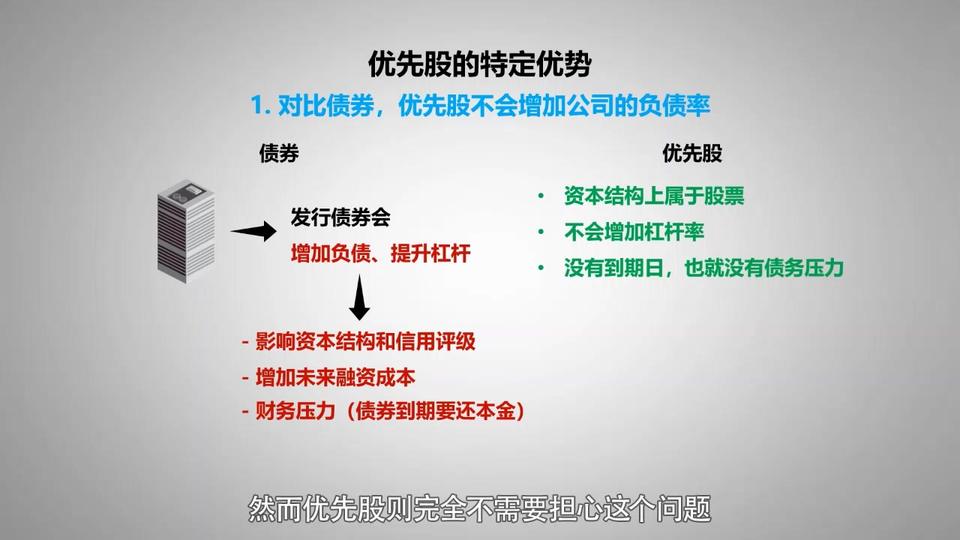 优先股的特定优势

1. 对比债券，优先股不会增加公司的负债率

债券

发行债券会
增加负债、提升杠杆

- 影响资本结构和信用评级
- 增加未来融资成本
- 财务压力（债券到期要还本金）

优先股

• 资本结构上属于股票
• 不会增加杠杆率
• 没有到期日，也就没有债务压力

然而优先股则完全不需要担心这个问题